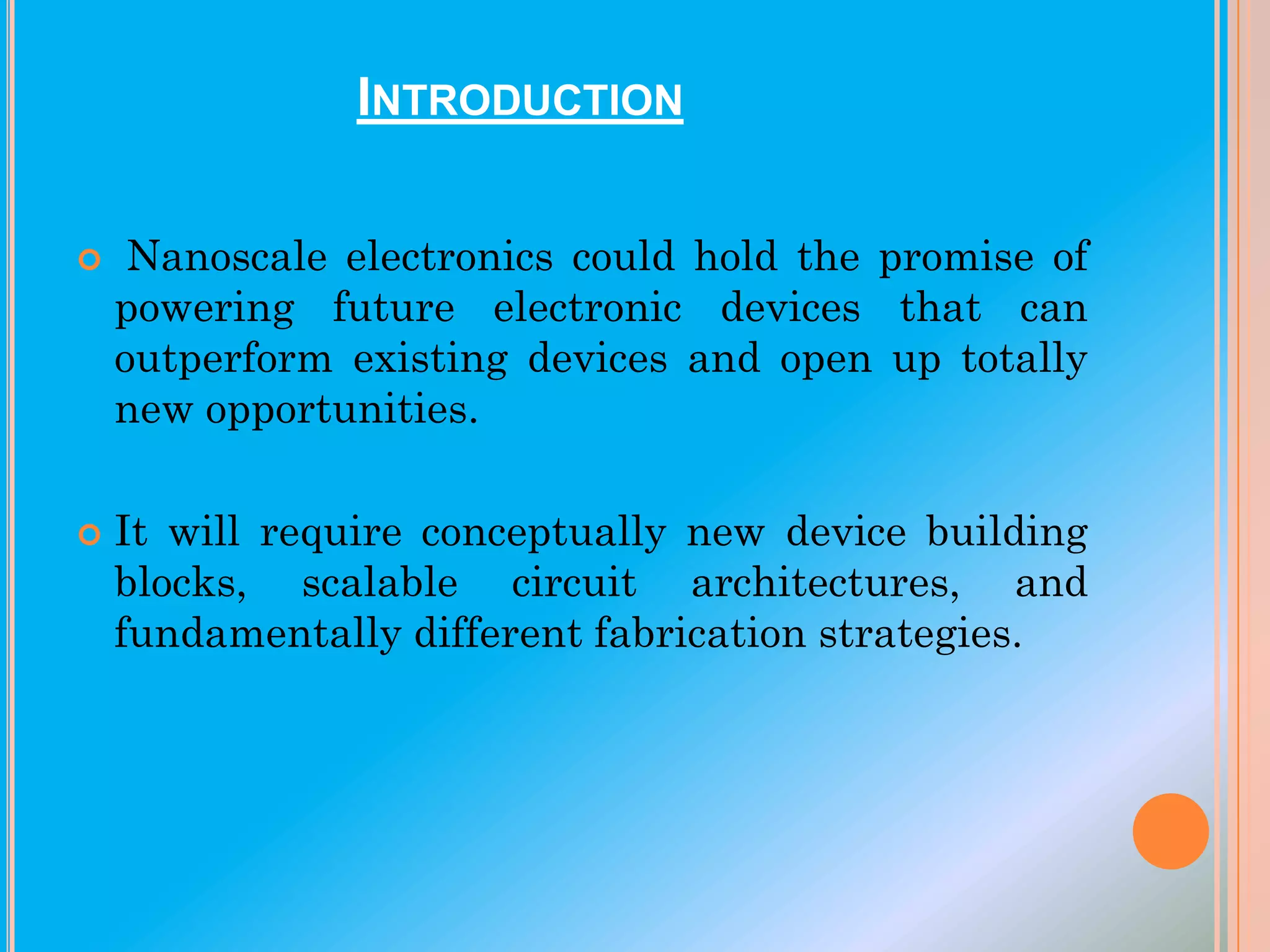 INTRODUCTION

Nanoscale electronics could hold the promise of powering future electronic devices that can outperform existing devices and open up totally new opportunities.

It will require conceptually new device building blocks, scalable circuit architectures, and fundamentally different fabrication strategies.